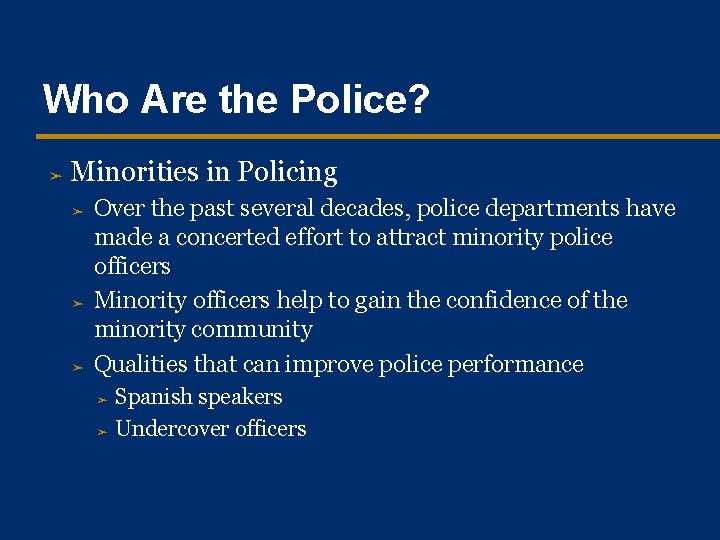 Who Are the Police?

➢ Minorities in Policing

➢ Over the past several decades, police departments have made a concerted effort to attract minority police officers

➢ Minority officers help to gain the confidence of the minority community

➢ Qualities that can improve police performance

➢ Spanish speakers

➢ Undercover officers